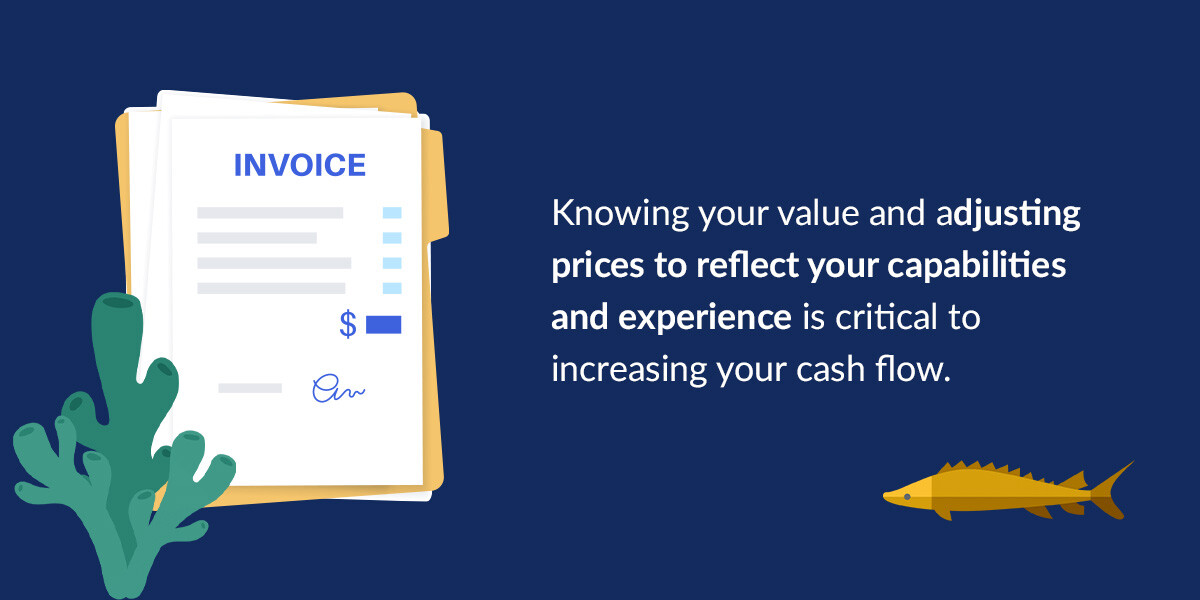 INVOICE

$

Knowing your value and adjusting prices to reflect your capabilities and experience is critical to increasing your cash flow.